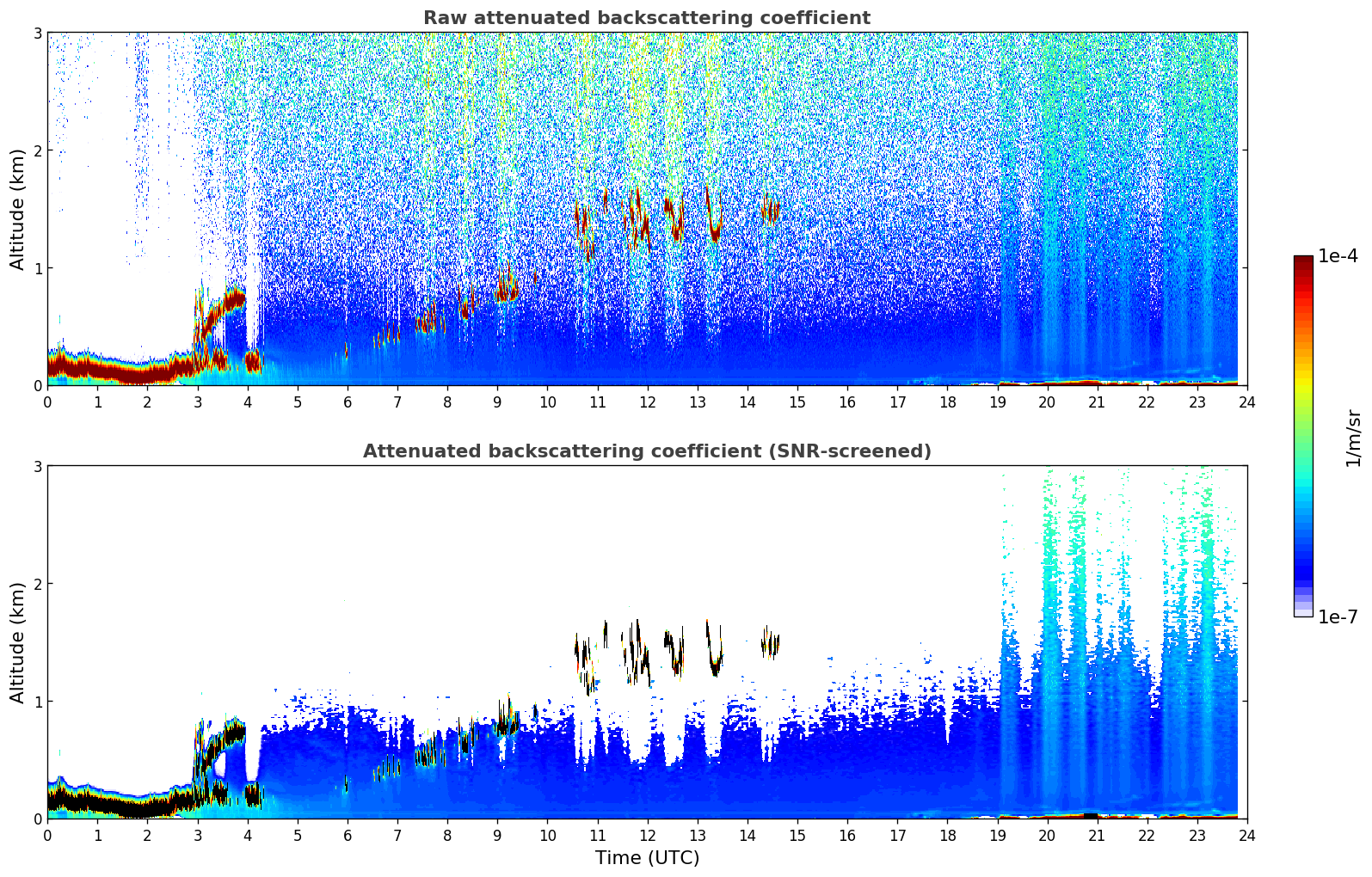 Raw attenuated backscattering coefficient

Altitude (km)

3
2
1
0

0 1 2 3 4 5 6 7 8 9 10 11 12 13 14 15 16 17 18 19 20 21 22 23 24

Attenuated backscattering coefficient (SNR-screened)

Altitude (km)

3
2
1
0

0 1 2 3 4 5 6 7 8 9 10 11 12 13 14 15 16 17 18 19 20 21 22 23 24

Time (UTC)

1e-4
1/m/sr
1e-7